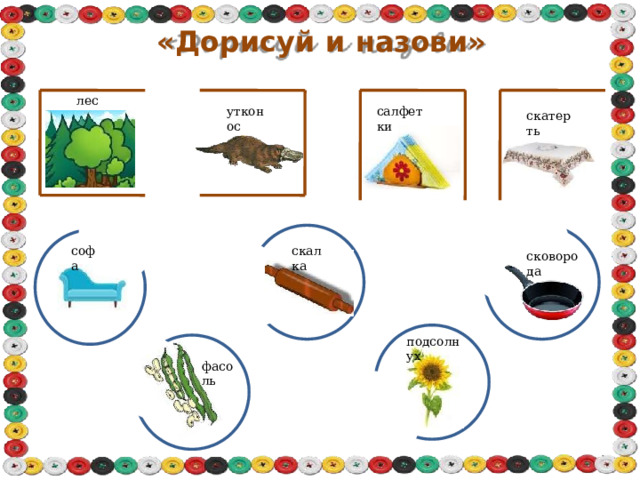 «Дорисуй и назови»

лес

утконос

салфетки

скатерть

софа

скалка

сковорода

фасоль

подсолнух